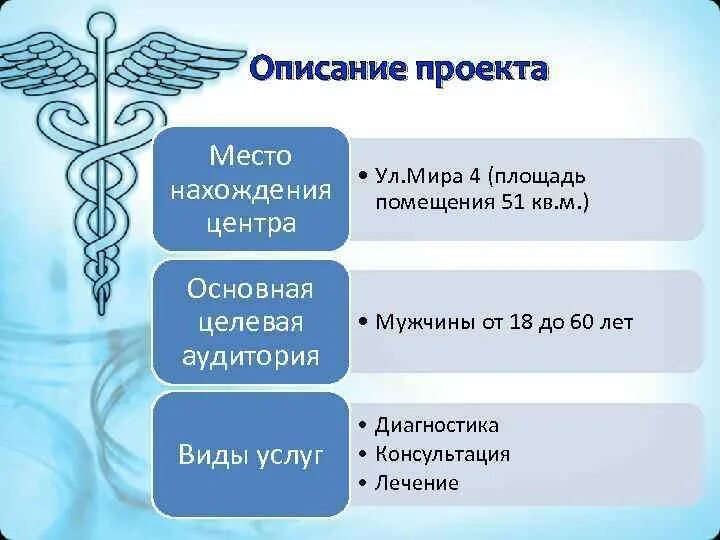 Описание проекта

Место нахождения центра

• Ул.Мира 4 (площадь помещения 51 кв.м.)

Основная целевая аудитория

• Мужчины от 18 до 60 лет

Виды услуг

• Диагностика
• Консультация
• Лечение